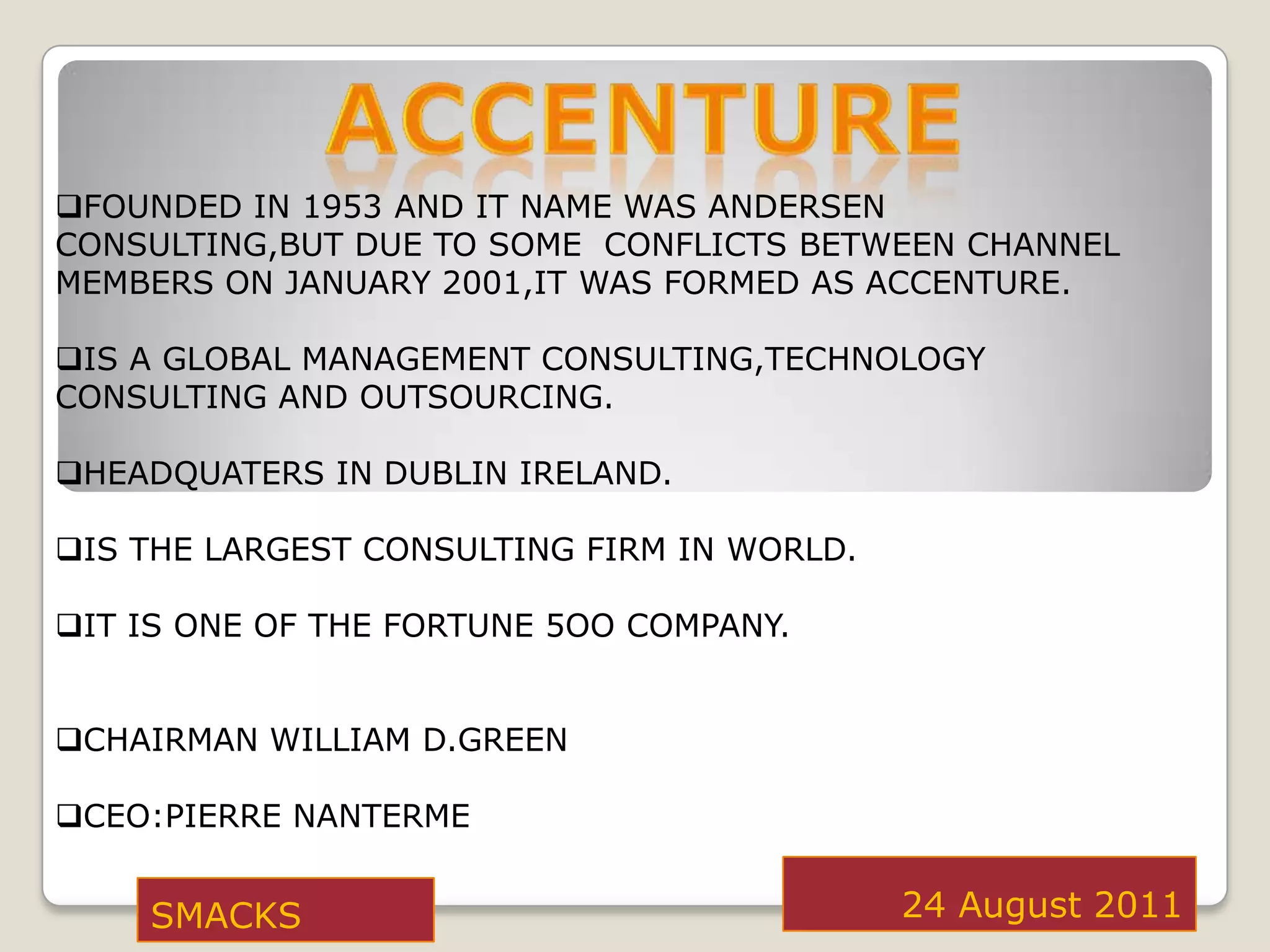 ACCENTURE

❑FOUNDED IN 1953 AND IT NAME WAS ANDERSEN CONSULTING,BUT DUE TO SOME CONFLICTS BETWEEN CHANNEL MEMBERS ON JANUARY 2001,IT WAS FORMED AS ACCENTURE.

❑IS A GLOBAL MANAGEMENT CONSULTING,TECHNOLOGY CONSULTING AND OUTSOURCING.

❑HEADQUATERS IN DUBLIN IRELAND.

❑IS THE LARGEST CONSULTING FIRM IN WORLD.

❑IT IS ONE OF THE FORTUNE 5OO COMPANY.

❑CHAIRMAN WILLIAM D.GREEN

❑CEO:PIERRE NANTERME

SMACKS

24 August 2011